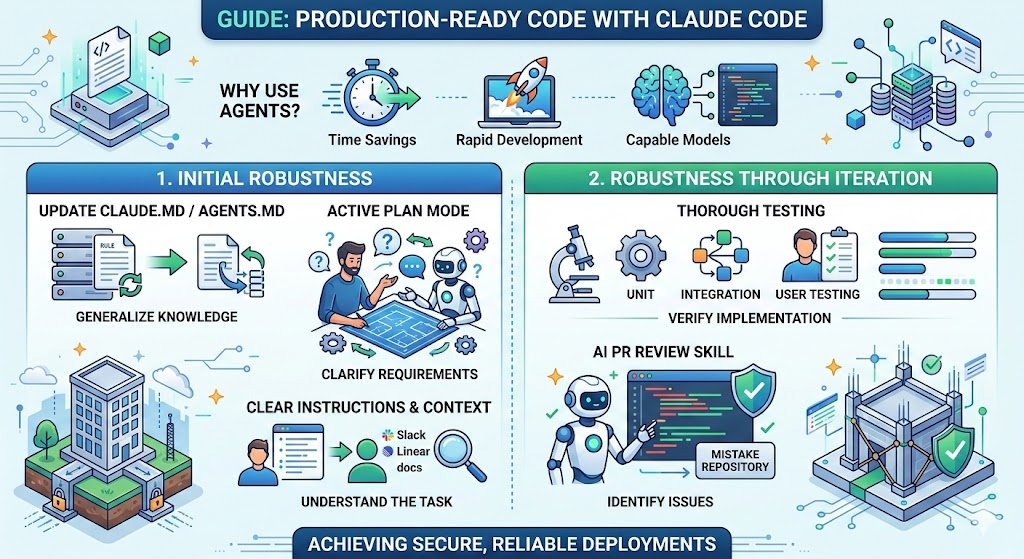 GUIDE: PRODUCTION-READY CODE WITH CLAUDE CODE

WHY USE AGENTS?

Time Savings

Rapid Development

Capable Models

1. INITIAL ROBUSTNESS

UPDATE CLAUDE.MD / AGENTS.MD

RULE

GENERALIZE KNOWLEDGE

ACTIVE PLAN MODE

CLARIFY REQUIREMENTS

CLEAR INSTRUCTIONS & CONTEXT

Slack

Linear

docs

UNDERSTAND THE TASK

2. ROBUSTNESS THROUGH ITERATION

THOROUGH TESTING

UNIT

INTEGRATION

USER TESTING

VERIFY IMPLEMENTATION

AI PR REVIEW SKILL

MISTAKE REPOSITORY

IDENTIFY ISSUES

ACHIEVING SECURE, RELIABLE DEPLOYMENTS